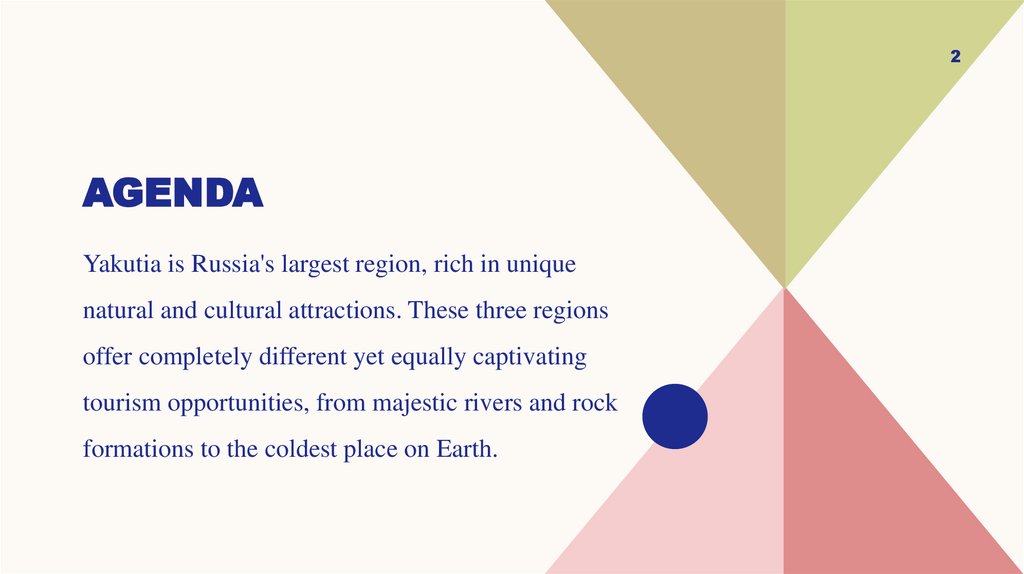 2

AGENDA

Yakutia is Russia's largest region, rich in unique natural and cultural attractions. These three regions offer completely different yet equally captivating tourism opportunities, from majestic rivers and rock formations to the coldest place on Earth.